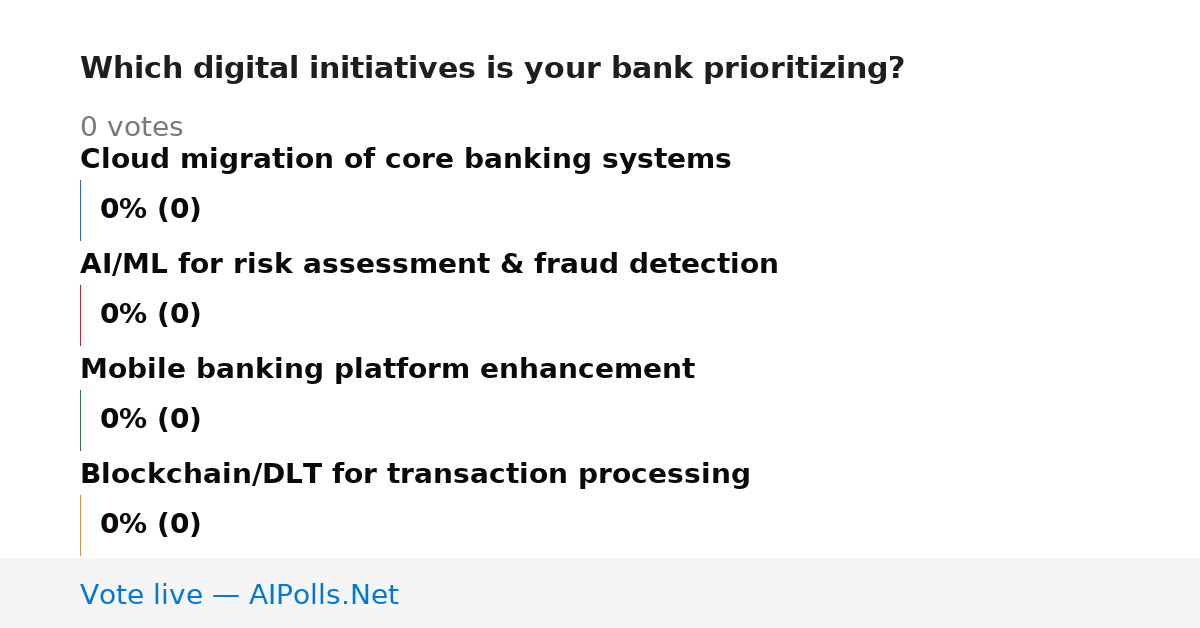 Which digital initiatives is your bank prioritizing?

0 votes

Cloud migration of core banking systems

0% (0)

AI/ML for risk assessment & fraud detection

0% (0)

Mobile banking platform enhancement

0% (0)

Blockchain/DLT for transaction processing

0% (0)

Vote live — AIPolls.Net